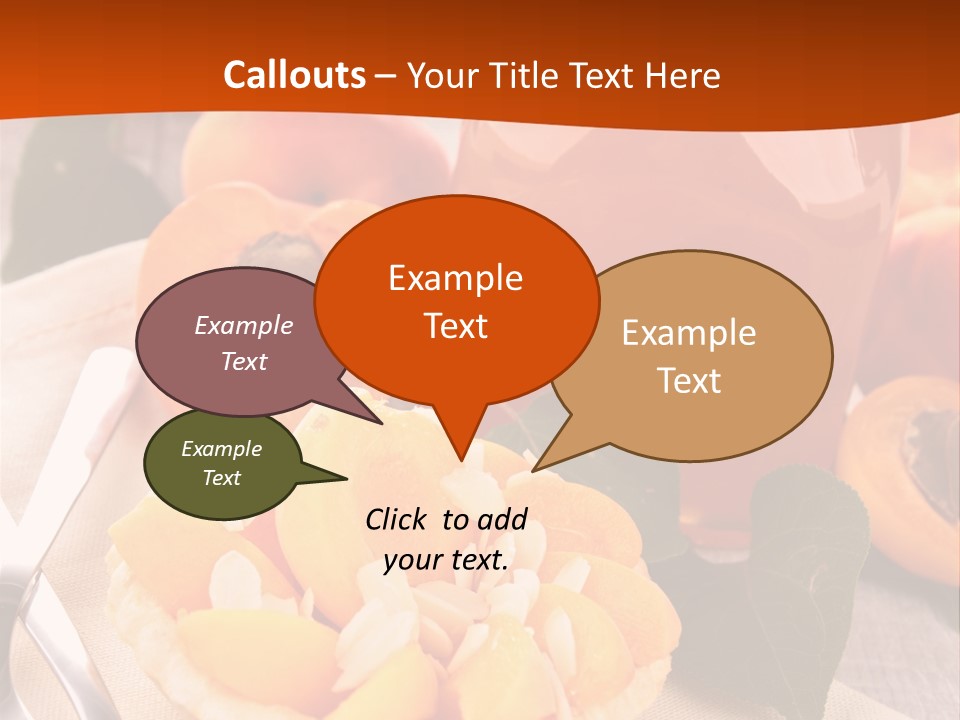 Callouts – Your Title Text Here

Example Text

Example Text

Example Text

Example Text

Click to add your text.